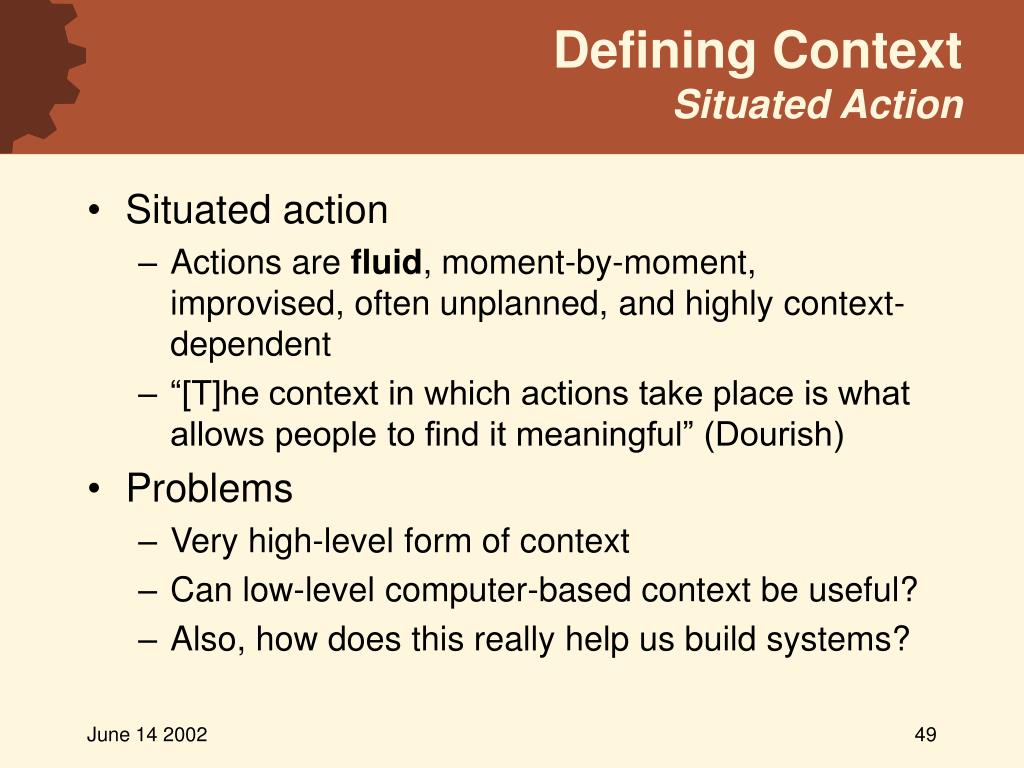 Defining Context
Situated Action

• Situated action
– Actions are fluid, moment-by-moment, improvised, often unplanned, and highly context-dependent
– “[T]he context in which actions take place is what allows people to find it meaningful” (Dourish)
• Problems
– Very high-level form of context
– Can low-level computer-based context be useful?
– Also, how does this really help us build systems?

June 14 2002

49